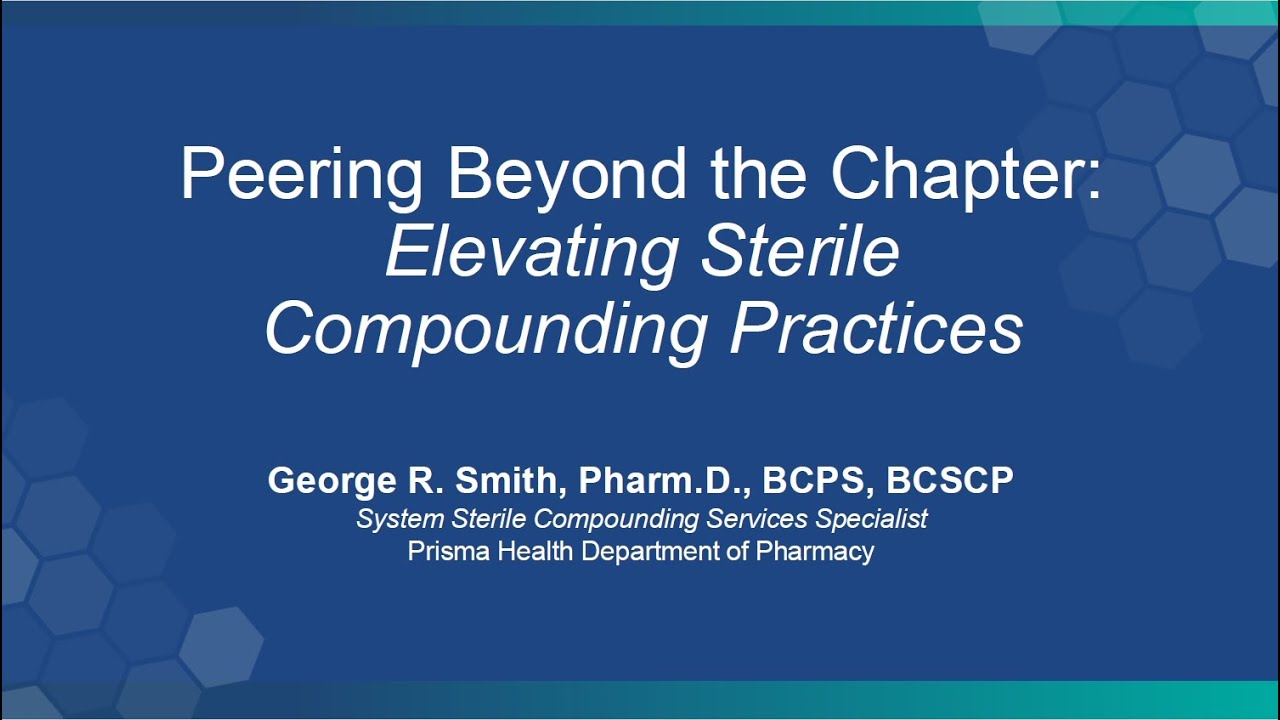 Peering Beyond the Chapter:
Elevating Sterile Compounding Practices

George R. Smith, Pharm.D., BCPS, BCSCP
System Sterile Compounding Services Specialist
Prisma Health Department of Pharmacy